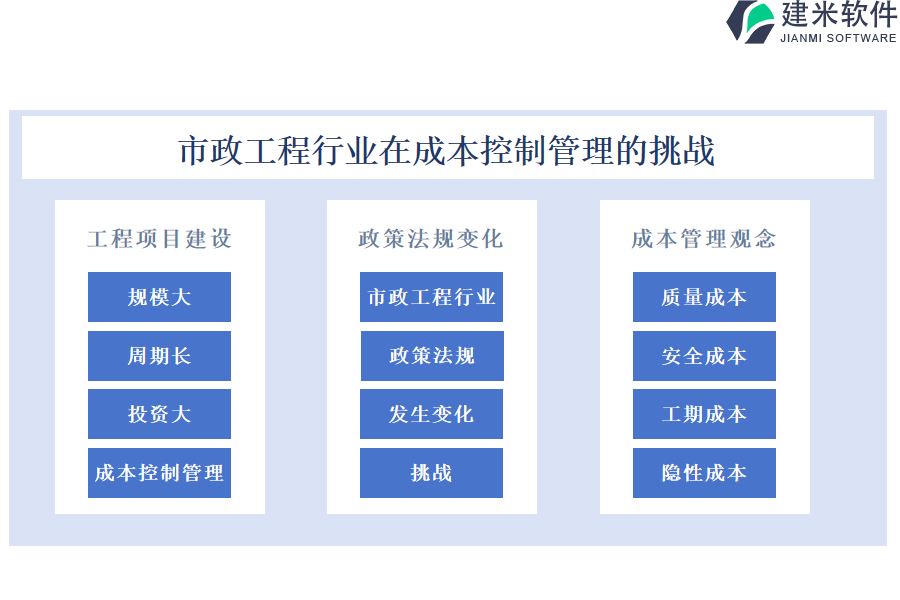 建米软件
JIANMI SOFTWARE

市政工程行业在成本控制管理的挑战

工程项目建设

规模大

周期长

投资大

成本控制管理

政策法规变化

市政工程行业

政策法规

发生变化

挑战

成本管理观念

质量成本

安全成本

工期成本

隐性成本